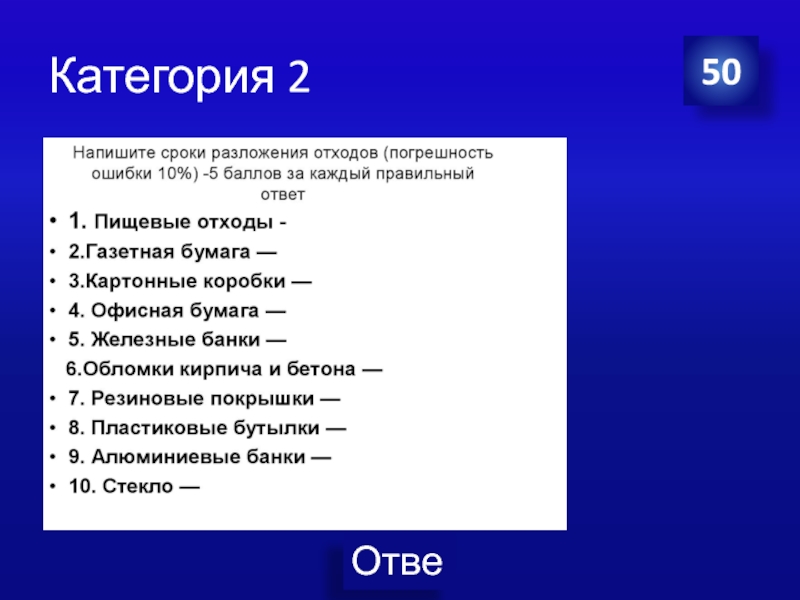 Категория 2

50

Напишите сроки разложения отходов (погрешность ошибки 10%) -5 баллов за каждый правильный ответ

• 1. Пищевые отходы -
• 2.Газетная бумага —
• 3.Картонные коробки —
• 4. Офисная бумага —
• 5. Железные банки —
6.Обломки кирпича и бетона —
• 7. Резиновые покрышки —
• 8. Пластиковые бутылки —
• 9. Алюминиевые банки —
• 10. Стекло —

Отве